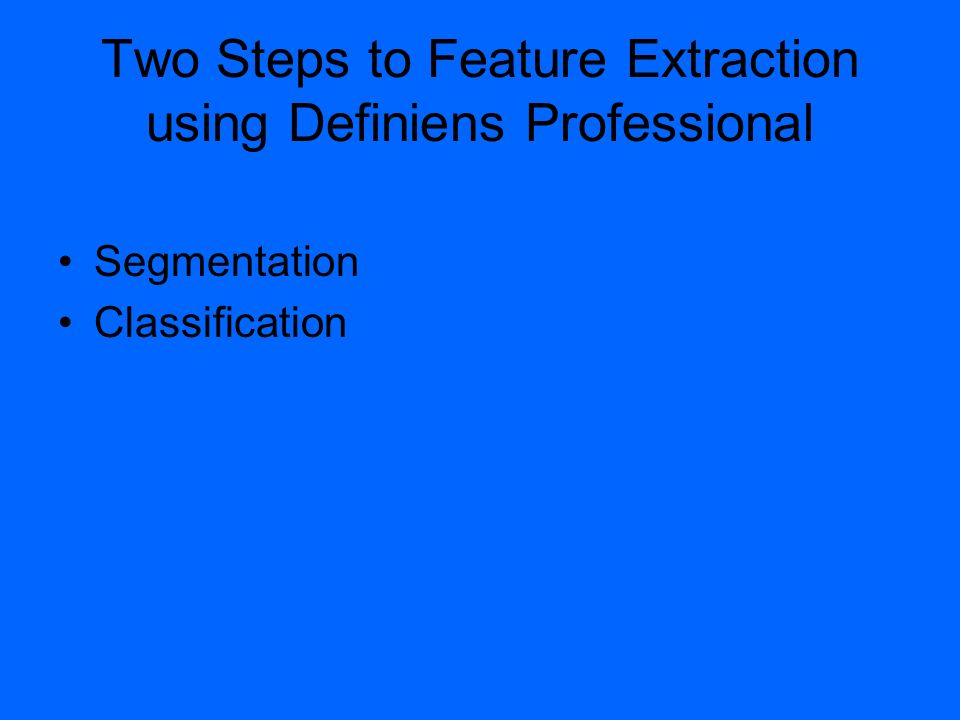 Two Steps to Feature Extraction using Definiens Professional

• Segmentation
• Classification